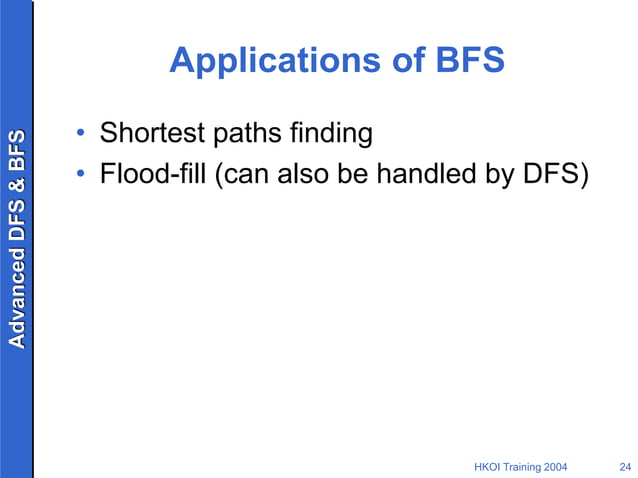 Advanced DFS & BFS

Applications of BFS

• Shortest paths finding
• Flood-fill (can also be handled by DFS)

HKOI Training 2004 24